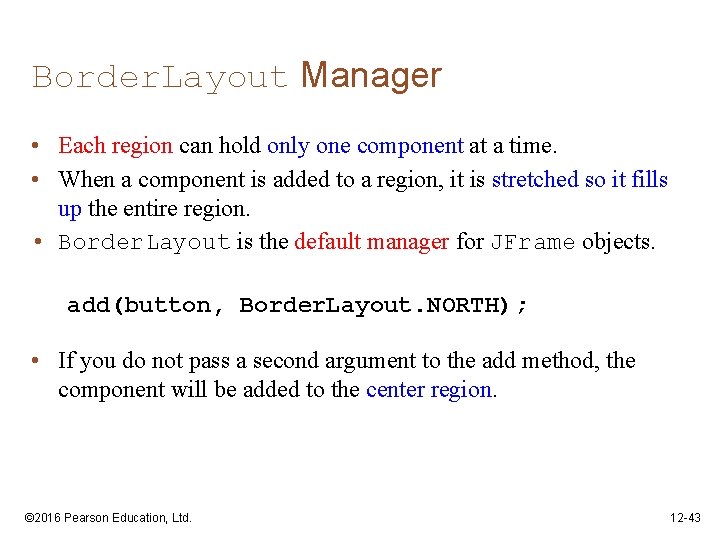 BorderLayout Manager

• Each region can hold only one component at a time.
• When a component is added to a region, it is stretched so it fills up the entire region.
• BorderLayout is the default manager for JFrame objects.

add(button, BorderLayout.NORTH);

• If you do not pass a second argument to the add method, the component will be added to the center region.

©2016 Pearson Education, Ltd.

12-43